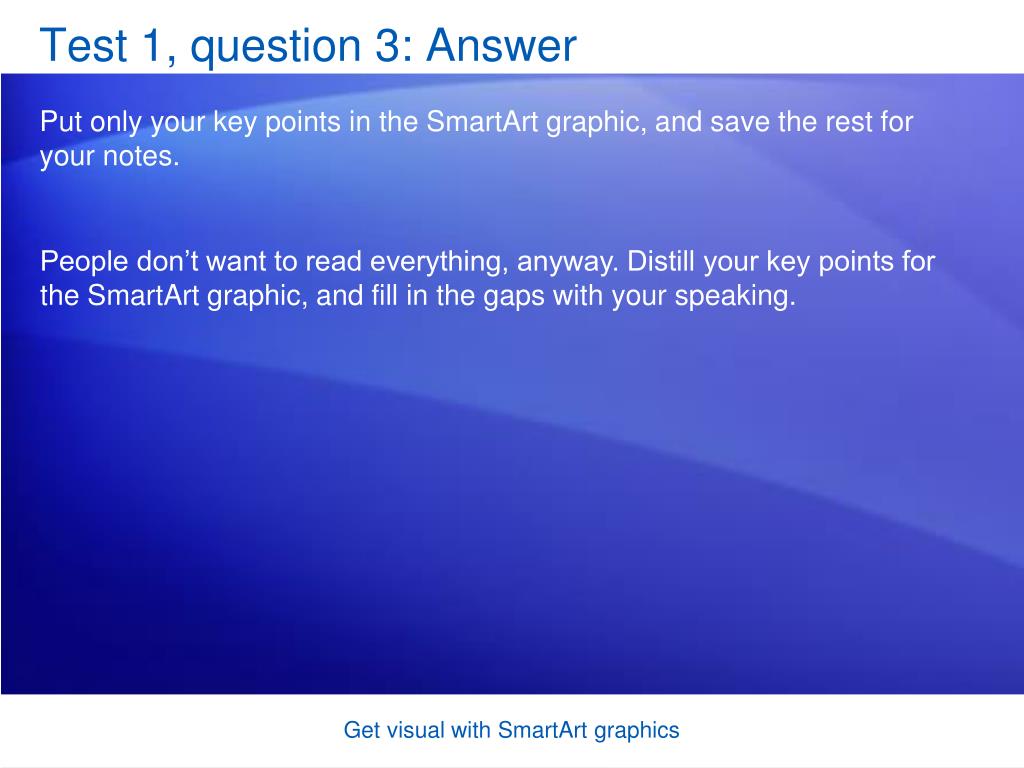 Test 1, question 3: Answer

Put only your key points in the SmartArt graphic, and save the rest for your notes.

People don’t want to read everything, anyway. Distill your key points for the SmartArt graphic, and fill in the gaps with your speaking.

Get visual with SmartArt graphics